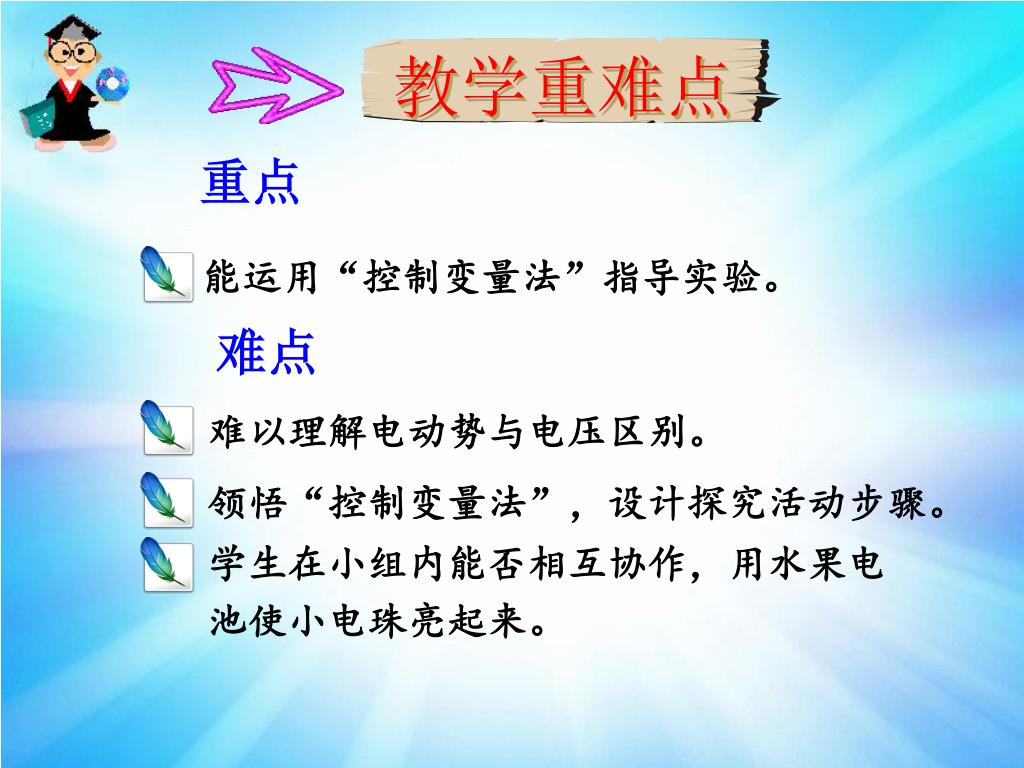 教学重难点

重点

能运用“控制变量法”指导实验。

难点

难以理解电动势与电压区别。

领悟“控制变量法”，设计探究活动步骤。

学生在小组内能否相互协作，用水果电池使小电珠亮起来。